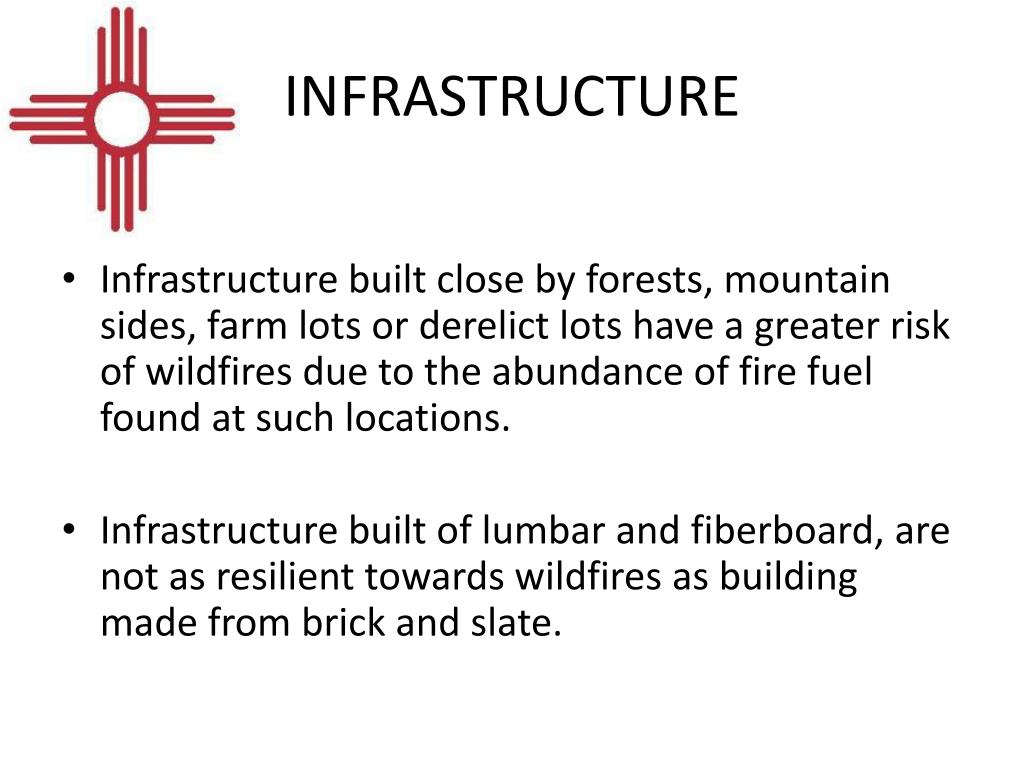 INFRASTRUCTURE

• Infrastructure built close by forests, mountain sides, farm lots or derelict lots have a greater risk of wildfires due to the abundance of fire fuel found at such locations.

• Infrastructure built of lumbar and fiberboard, are not as resilient towards wildfires as building made from brick and slate.